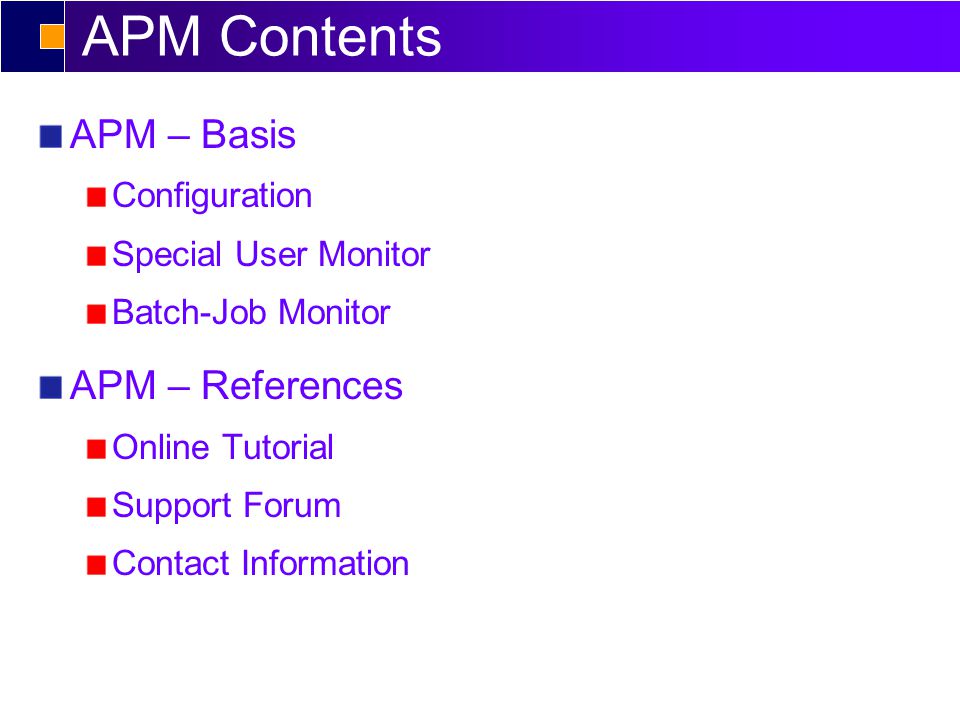 APM Contents

APM – Basis

Configuration

Special User Monitor

Batch-Job Monitor

APM – References

Online Tutorial

Support Forum

Contact Information